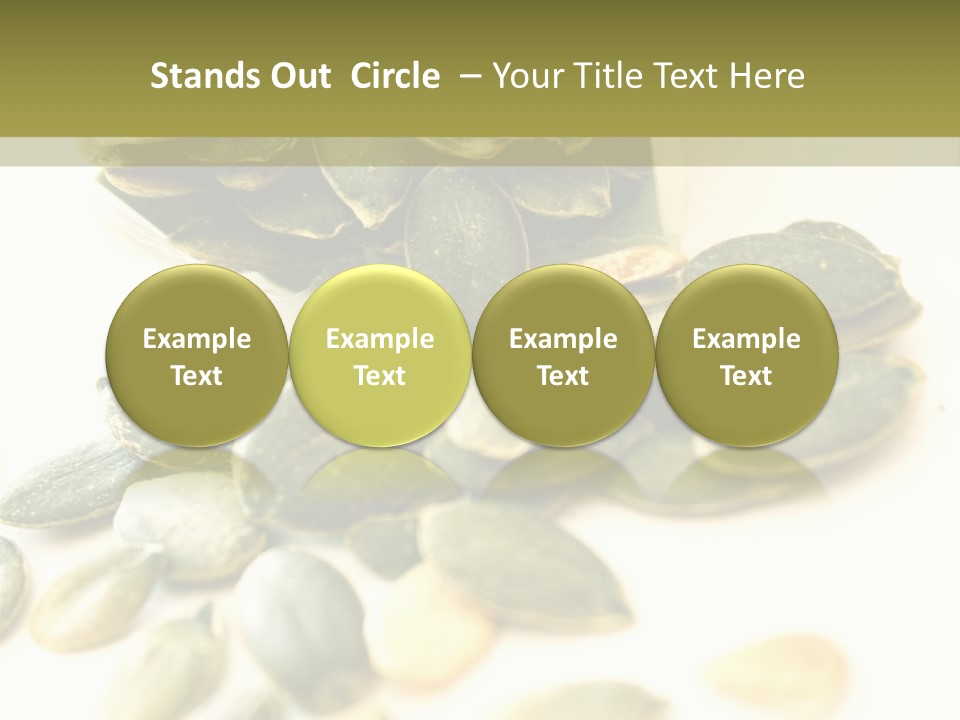 Stands Out Circle – Your Title Text Here

Example Text

Example Text

Example Text

Example Text